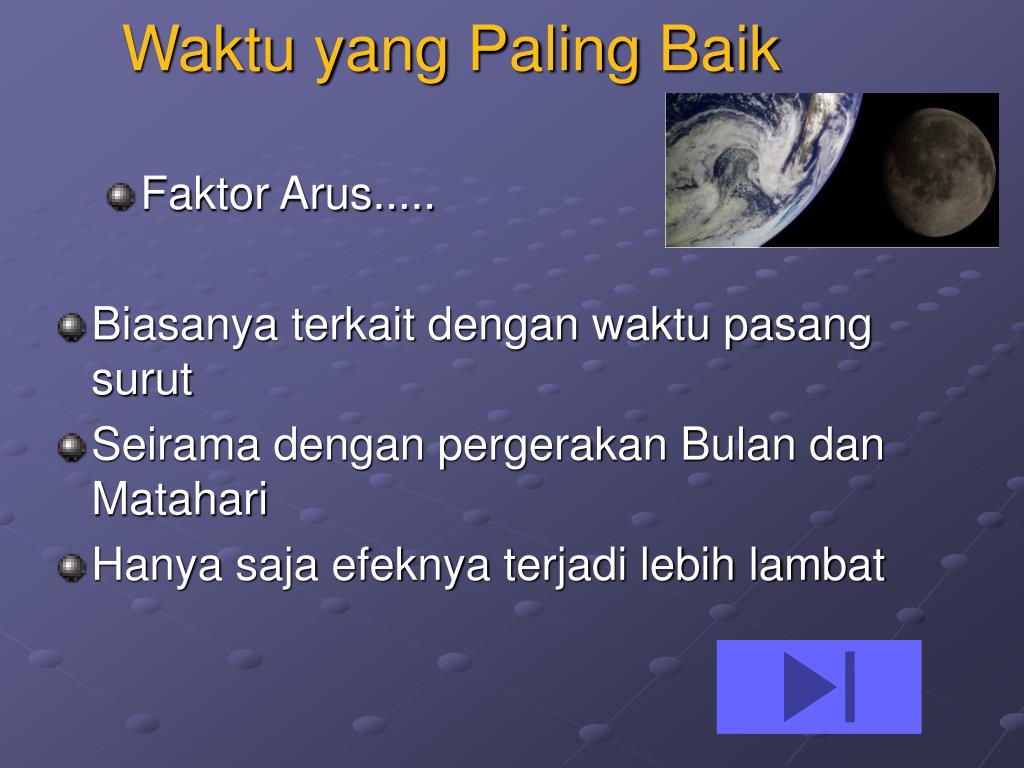 Waktu yang Paling Baik

Faktor Arus.....

Biasanya terkait dengan waktu pasang surut

Seirama dengan pergerakan Bulan dan Matahari

Hanya saja efeknya terjadi lebih lambat